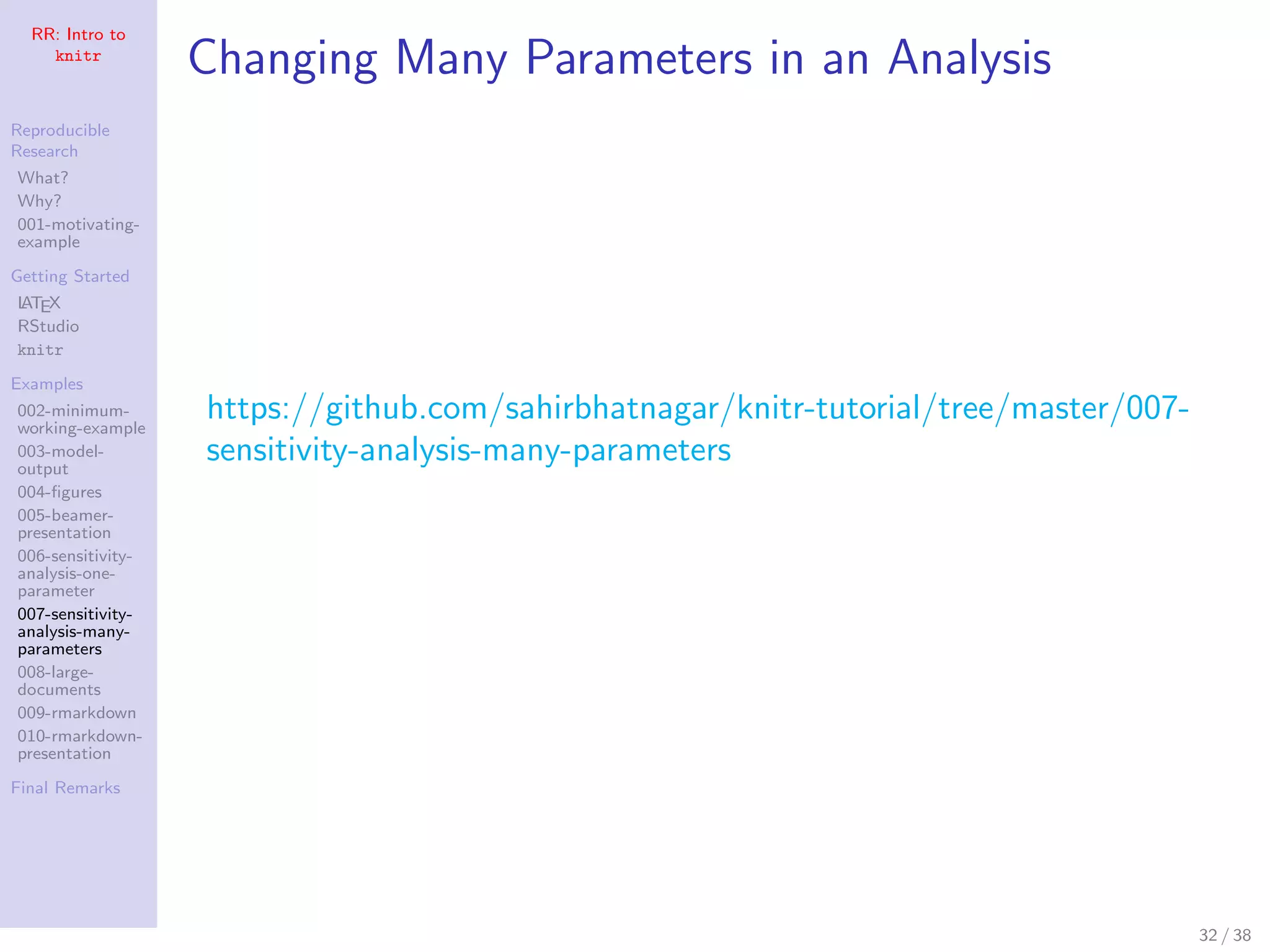 RR: Intro to knitr

Reproducible Research
What?
Why?
001-motivating-example

Getting Started
LATEX
RStudio
knitr

Examples
002-minimum-working-example
003-model-output
004-figures
005-beamer-presentation
006-sensitivity-analysis-one-parameter
007-sensitivity-analysis-many-parameters
008-large-documents
009-rmarkdown
010-rmarkdown-presentation

Final Remarks

Changing Many Parameters in an Analysis

https://github.com/sahirbhatnagar/knitr-tutorial/tree/master/007-sensitivity-analysis-many-parameters

32 / 38